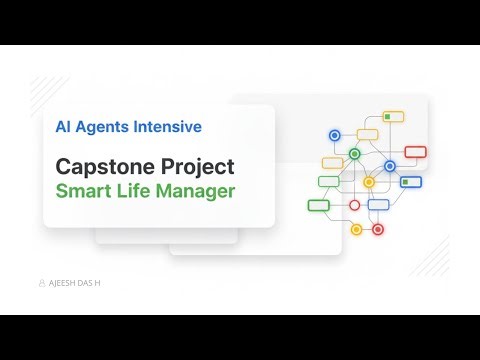 AI Agents Intensive

Capstone Project
Smart Life Manager

AJEESH DAS H